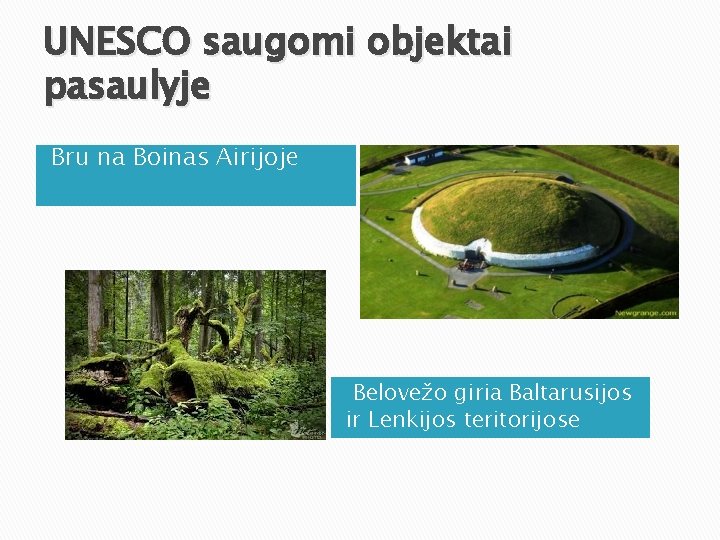 UNESCO saugomi objektai pasaulyje

Bru na Boinas Airijoje

Newgrange.com

Belovežo giria Baltarusijos ir Lenkijos teritorijose